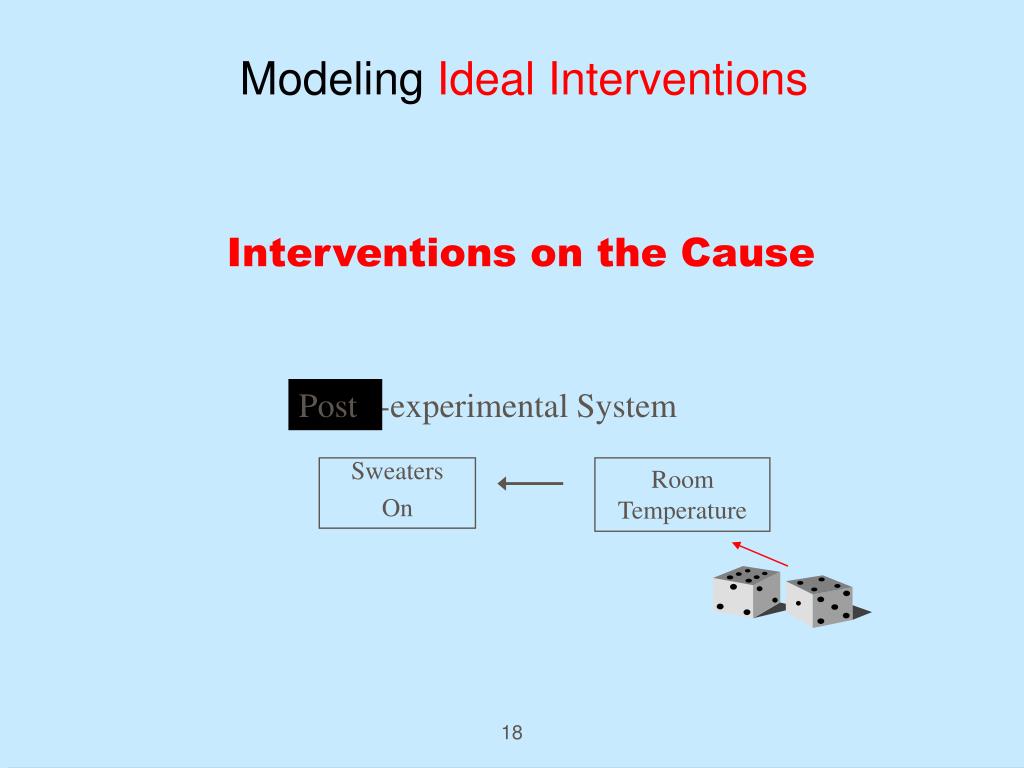 Modeling Ideal Interventions

Interventions on the Cause

Post-experimental System

Sweaters On

Room Temperature

18